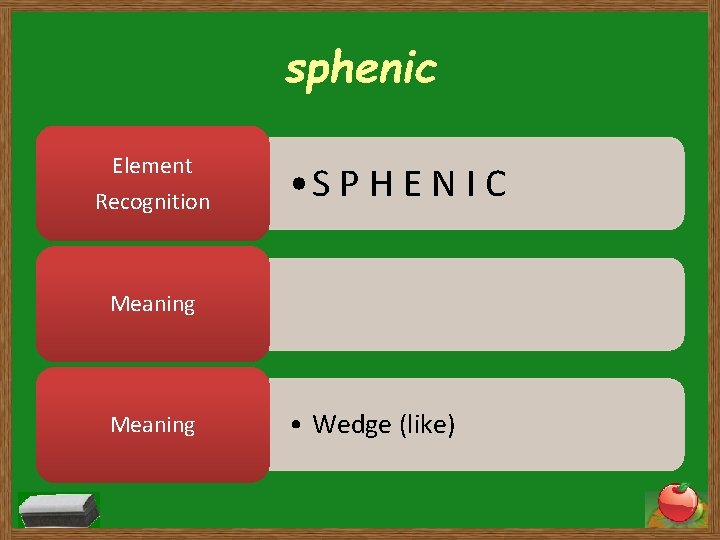 sphenic

Element Recognition

• S P H E N I C

Meaning

Meaning

• Wedge (like)